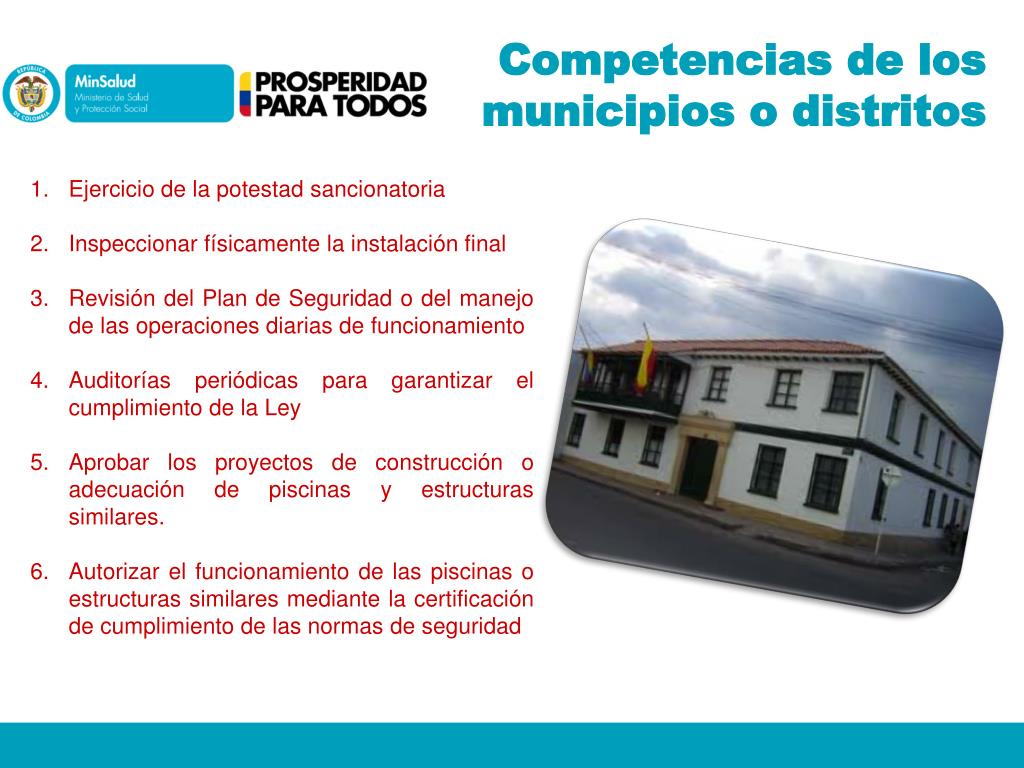 REPÚBLICA DE COLOMBIA

MinSalud
Ministerio de Salud y Protección Social

PROSPERIDAD PARA TODOS

Competencias de los municipios o distritos

1. Ejercicio de la potestad sancionatoria

2. Inspeccionar físicamente la instalación final

3. Revisión del Plan de Seguridad o del manejo de las operaciones diarias de funcionamiento

4. Auditorías periódicas para garantizar el cumplimiento de la Ley

5. Aprobar los proyectos de construcción o adecuación de piscinas y estructuras similares.

6. Autorizar el funcionamiento de las piscinas o estructuras similares mediante la certificación de cumplimiento de las normas de seguridad